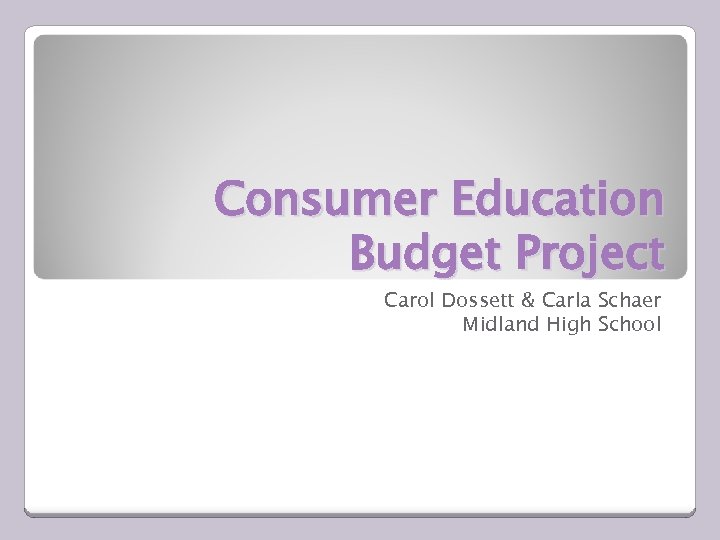 Consumer Education Budget Project

Carol Dossett & Carla Schaer
Midland High School